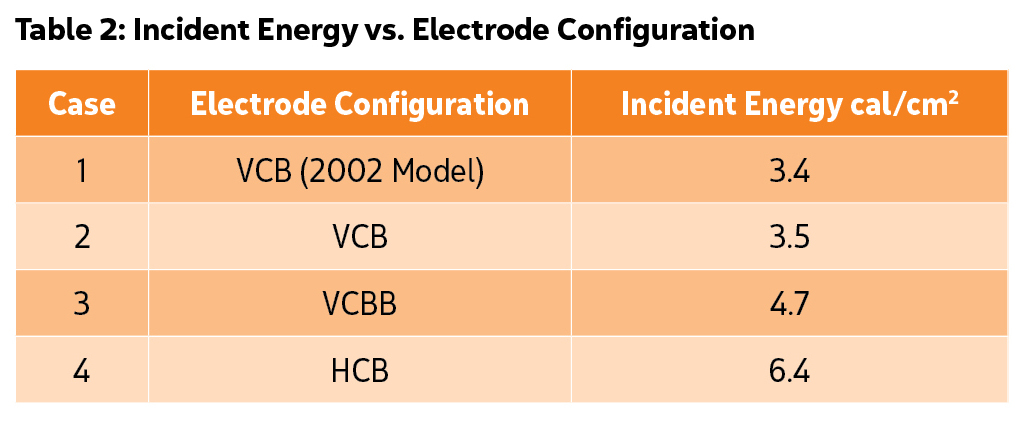 Table 2: Incident Energy vs. Electrode Configuration

| Case | Electrode Configuration | Incident Energy cal/cm$^2$ |
|---|---|---|
| 1 | VCB (2002 Model) | 3.4 |
| 2 | VCB | 3.5 |
| 3 | VCBB | 4.7 |
| 4 | HCB | 6.4 |